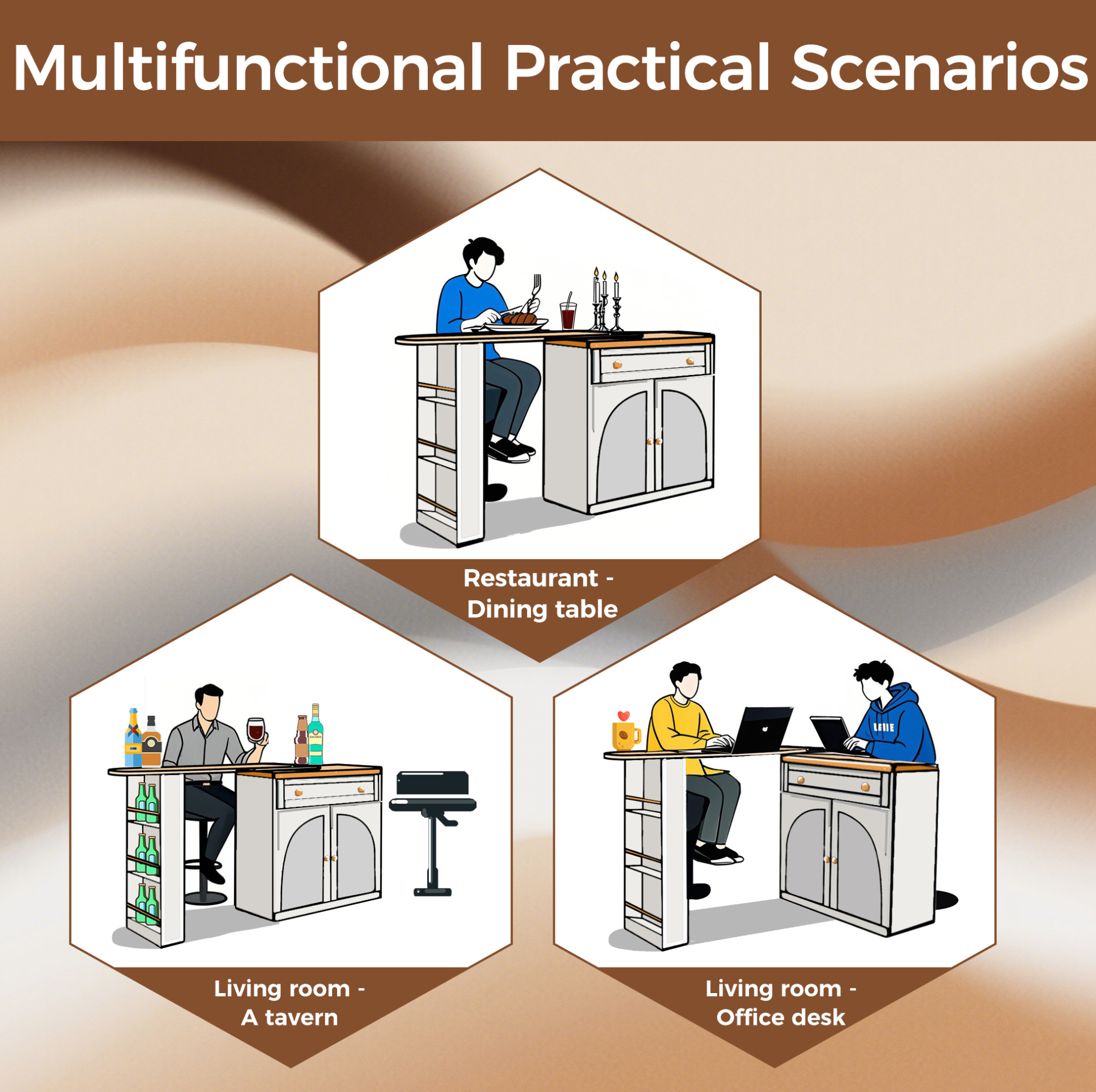 Multifunctional Practical Scenarios

Restaurant - Dining table

Living room - A tavern

Living room - Office desk